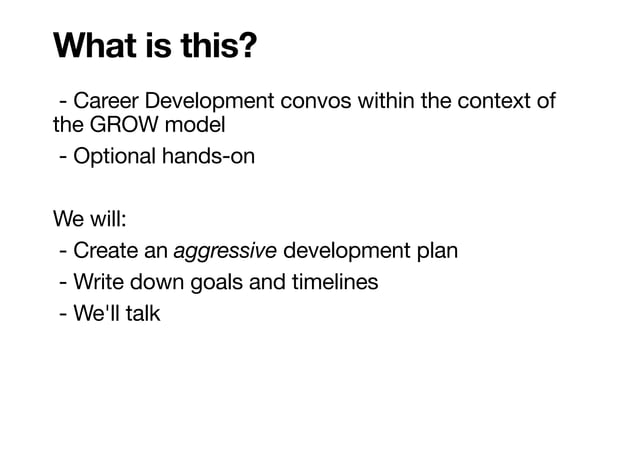 What is this?

- Career Development convos within the context of the GROW model
- Optional hands-on

We will:
- Create an aggressive development plan
- Write down goals and timelines
- We'll talk